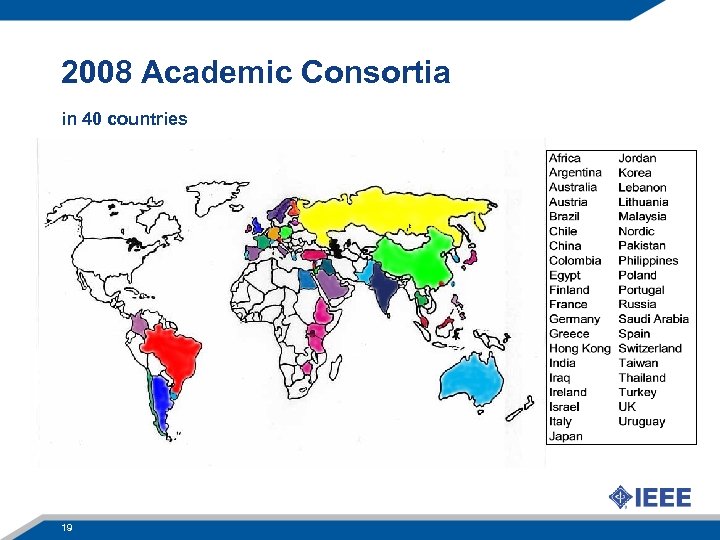 2008 Academic Consortia

in 40 countries

Africa
Argentina
Australia
Austria
Brazil
Chile
China
Colombia
Egypt
Finland
France
Germany
Greece
Hong Kong
India
Iraq
Ireland
Israel
Italy
Japan

Jordan
Korea
Lebanon
Lithuania
Malaysia
Nordic
Pakistan
Philippines
Poland
Portugal
Russia
Saudi Arabia
Spain
Switzerland
Taiwan
Thailand
Turkey
UK
Uruguay

IEEE

19